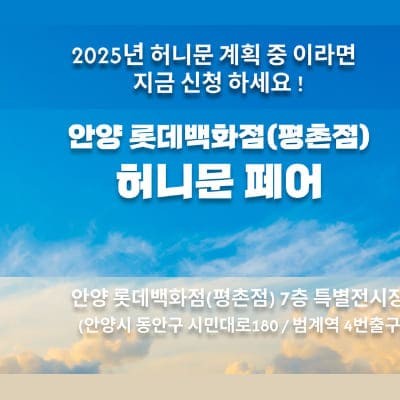 2025년 허니문 계획 중 이라면
지금 신청 하세요 !

안양 롯데백화점(평촌점)
허니문 페어

안양 롯데백화점(평촌점) 7층 특별전시장
(안양시 동안구 시민대로180 / 범계역 4번출구